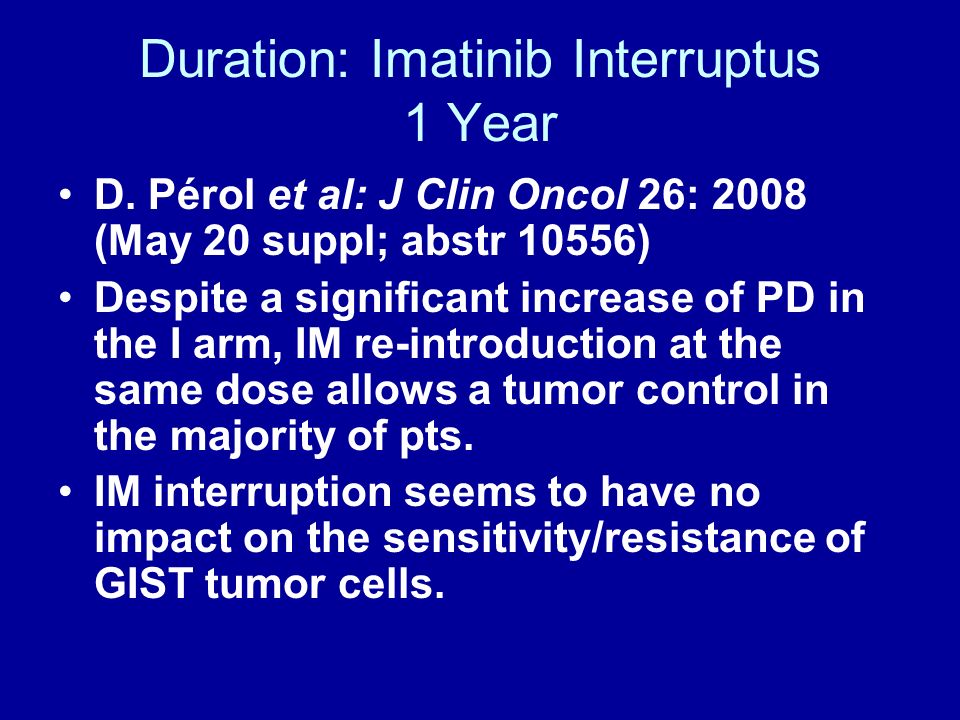 Duration: Imatinib Interruptus
1 Year

• D. Pérol et al: J Clin Oncol 26: 2008 (May 20 suppl; abstr 10556)
• Despite a significant increase of PD in the I arm, IM re-introduction at the same dose allows a tumor control in the majority of pts.
• IM interruption seems to have no impact on the sensitivity/resistance of GIST tumor cells.